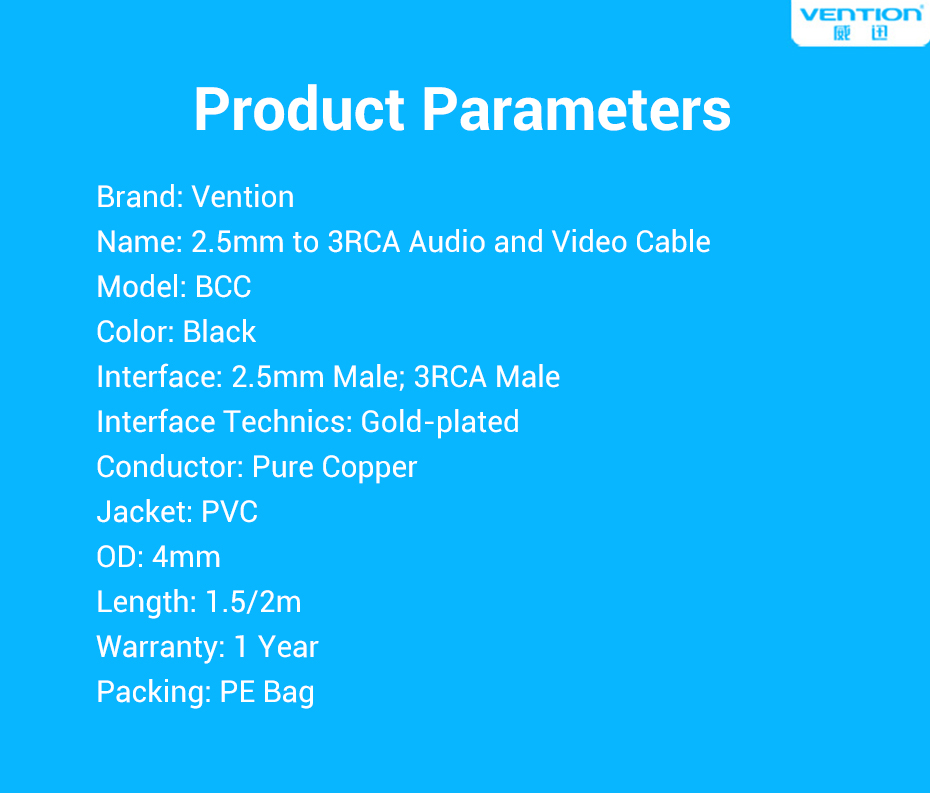 VENTION
威迅

Product Parameters

Brand: Vention
Name: 2.5mm to 3RCA Audio and Video Cable
Model: BCC
Color: Black
Interface: 2.5mm Male; 3RCA Male
Interface Technics: Gold-plated
Conductor: Pure Copper
Jacket: PVC
OD: 4mm
Length: 1.5/2m
Warranty: 1 Year
Packing: PE Bag